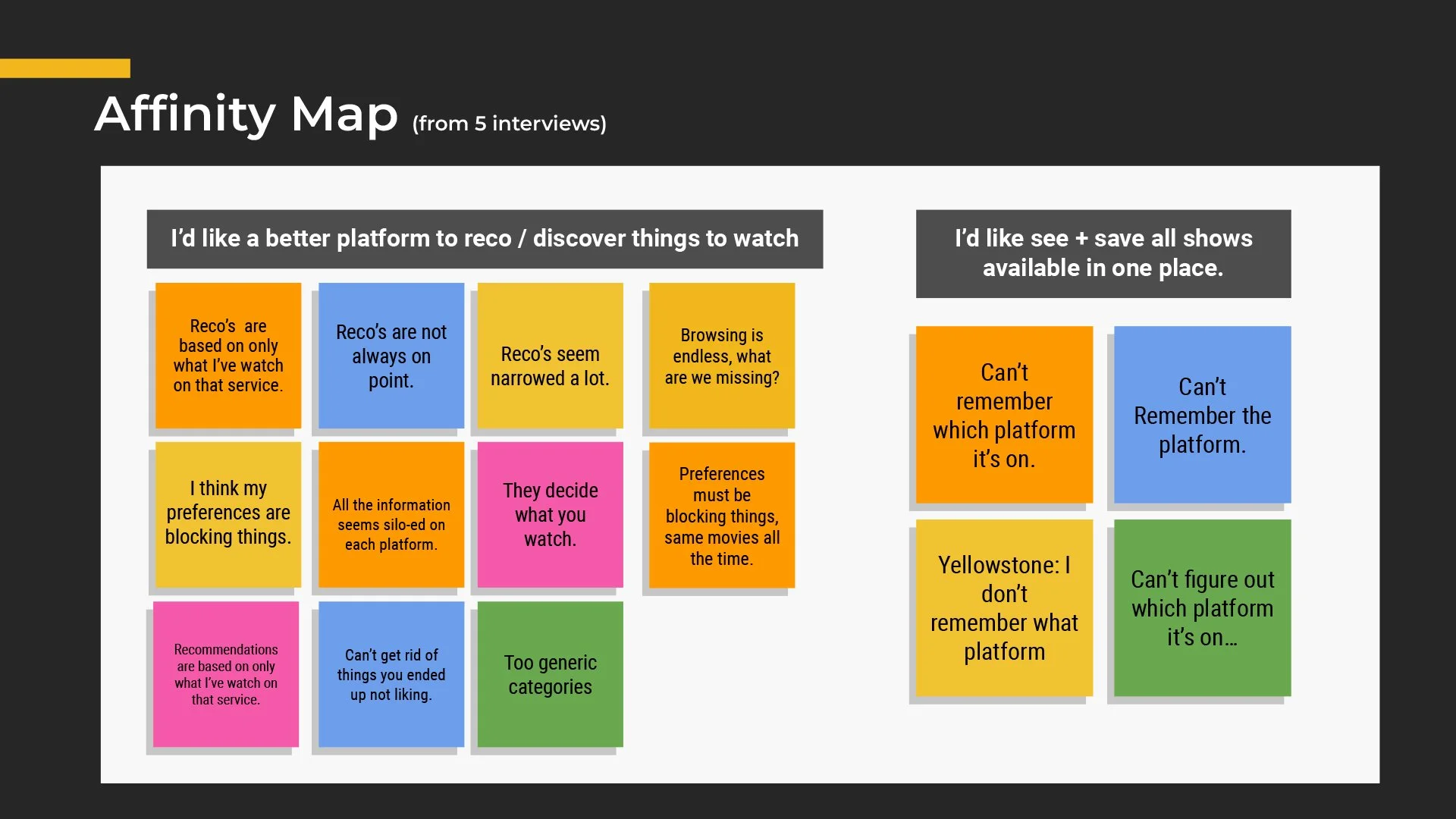 Affinity Map (from 5 interviews)

I'd like a better platform to reco / discover things to watch

Reco's are based on only what I've watch on that service.

Reco's are not always on point.

Reco's seem narrowed a lot.

Browsing is endless, what are we missing?

I think my preferences are blocking things.

All the information seems silo-ed on each platform.

They decide what you watch.

Preferences must be blocking things, same movies all the time.

Recommendations are based on only what I've watch on that service.

Can't get rid of things you ended up not liking.

Too generic categories

I'd like see + save all shows available in one place.

Can't remember which platform it's on.

Can't Remember the platform.

Yellowstone: I don't remember what platform

Can't figure out which platform it's on...